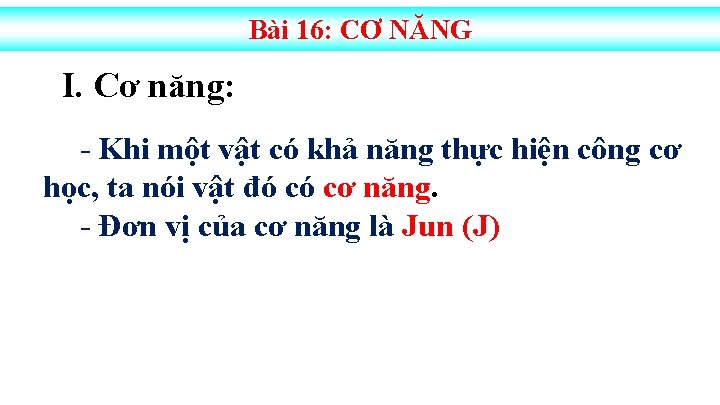 Bài 16: CƠ NĂNG

I. Cơ năng:

- Khi một vật có khả năng thực hiện công cơ học, ta nói vật đó có cơ năng.

- Đơn vị của cơ năng là Jun (J)